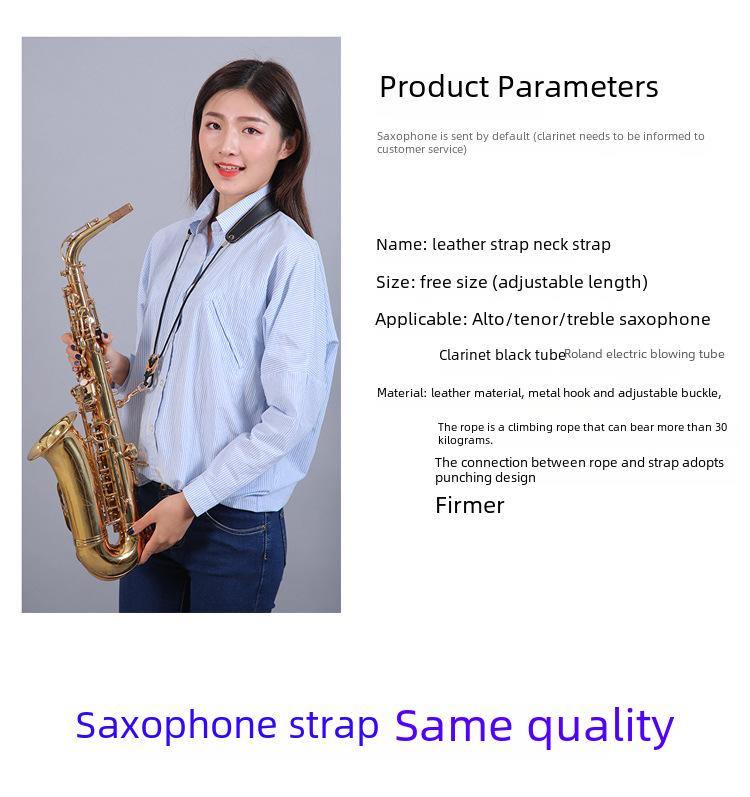 Product Parameters

Saxophone is sent by default (clarinet needs to be informed to customer service)

Name: leather strap neck strap

Size: free size (adjustable length)

Applicable: Alto/tenor/treble saxophone

Clarinet black tube Roland electric blowing tube

Material: leather material, metal hook and adjustable buckle,

The rope is a climbing rope that can bear more than 30 kilograms.

The connection between rope and strap adopts punching design

Firmer

Saxophone strap Same quality